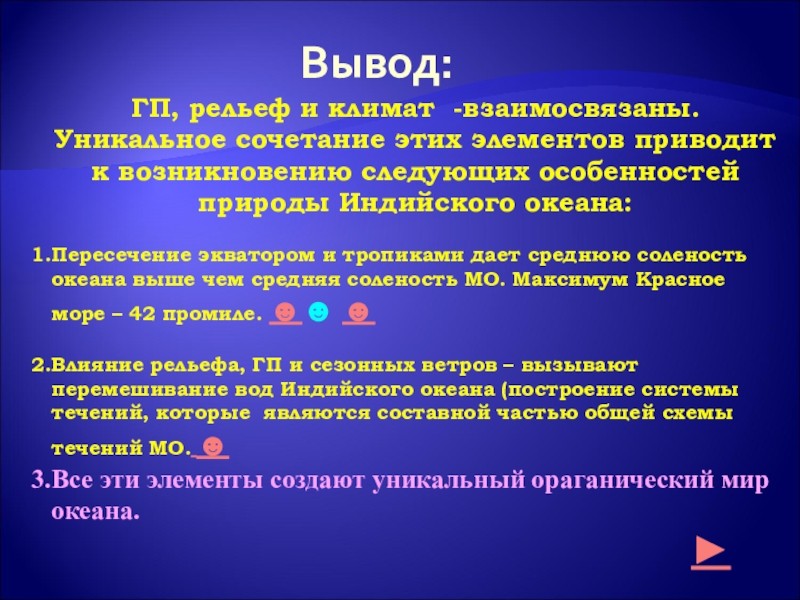 Вывод:

ГП, рельеф и климат -взаимосвязаны. Уникальное сочетание этих элементов приводит к возникновению следующих особенностей природы Индийского океана:

1.Пересечение экватором и тропиками дает среднюю соленость океана выше чем средняя соленость МО. Максимум Красное море – 42 промиле. ☻ ☻ ☻

2.Влияние рельефа, ГП и сезонных ветров – вызывают перемешивание вод Индийского океана (построение системы течений, которые являются составной частью общей схемы течений МО. ☻

3.Все эти элементы создают уникальный ораганический мир океана.

►